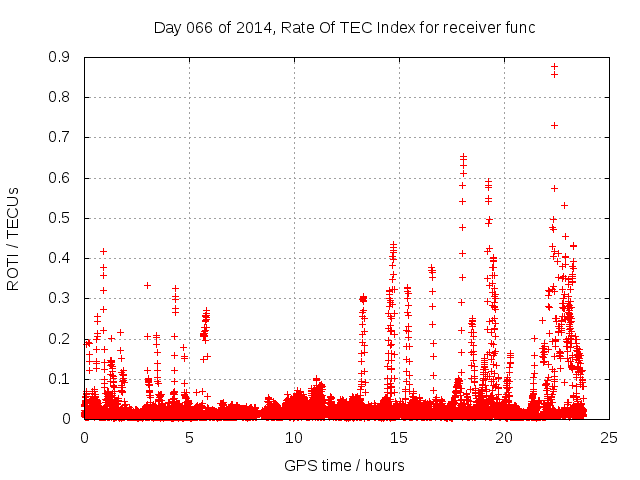 Day 066 of 2014, Rate Of TEC Index for receiver func

ROTI / TECUs

0.9
0.8
0.7
0.6
0.5
0.4
0.3
0.2
0.1
0

0
5
10
15
20
25

GPS time / hours